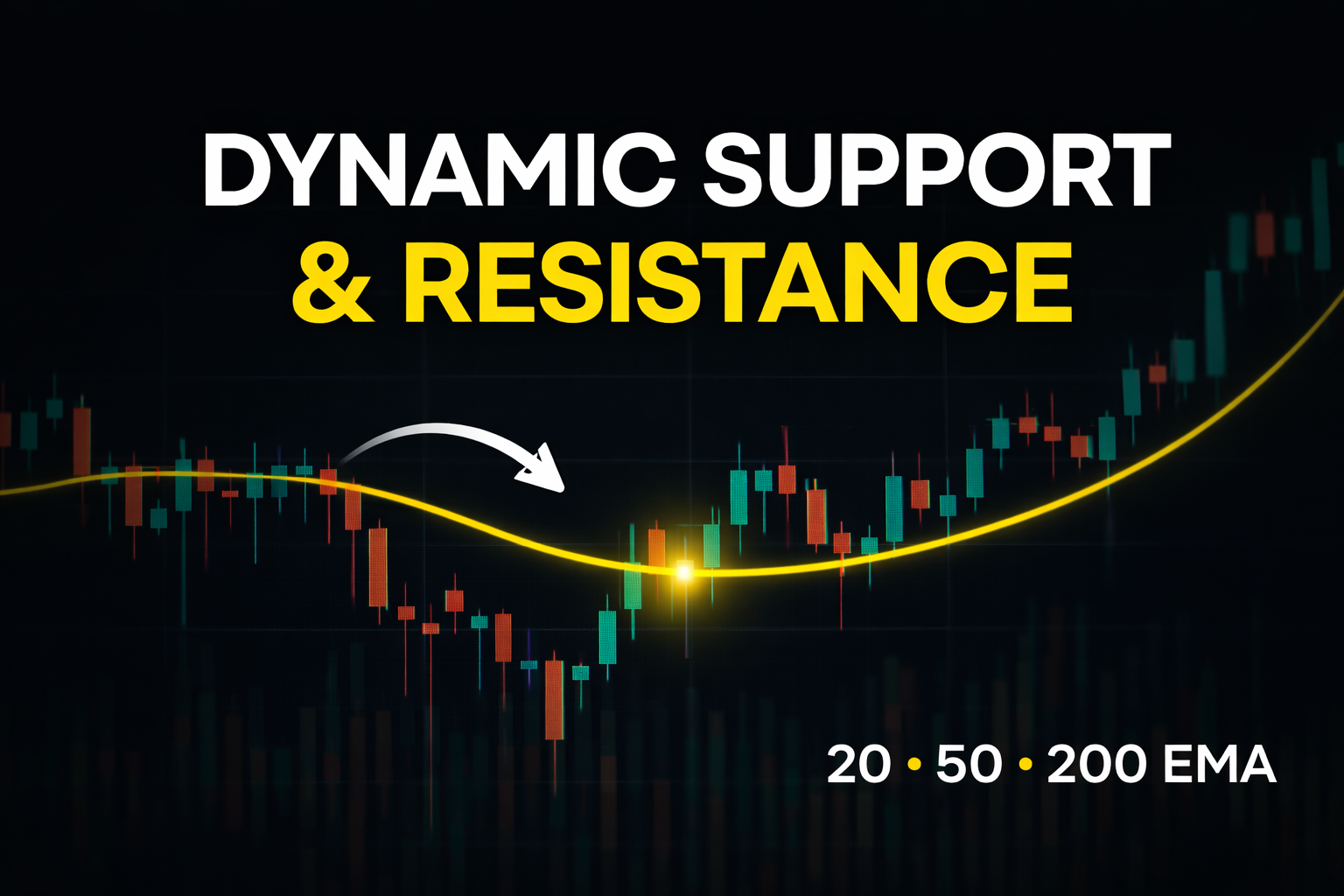 DYNAMIC SUPPORT
& RESISTANCE

20 • 50 • 200 EMA